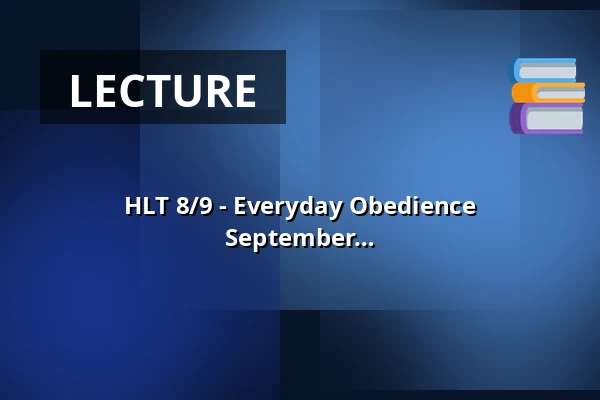 LECTURE

HLT 8/9 - Everyday Obedience September...